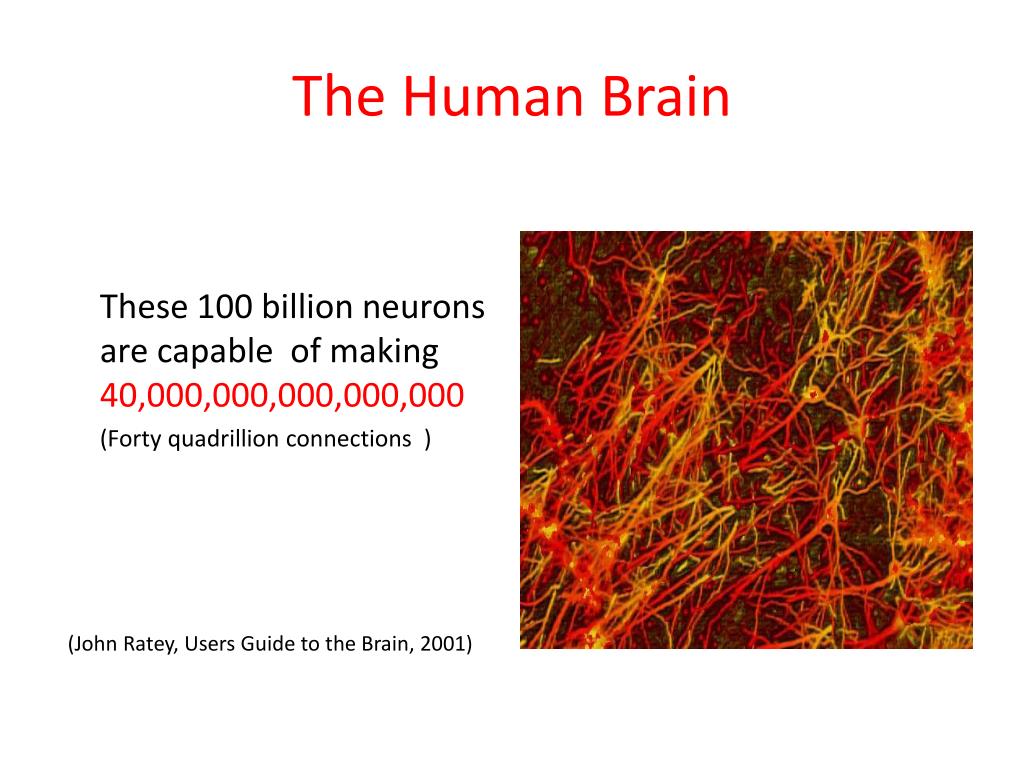 The Human Brain

These 100 billion neurons are capable of making 40,000,000,000,000,000
(Forty quadrillion connections )

(John Ratey, Users Guide to the Brain, 2001)